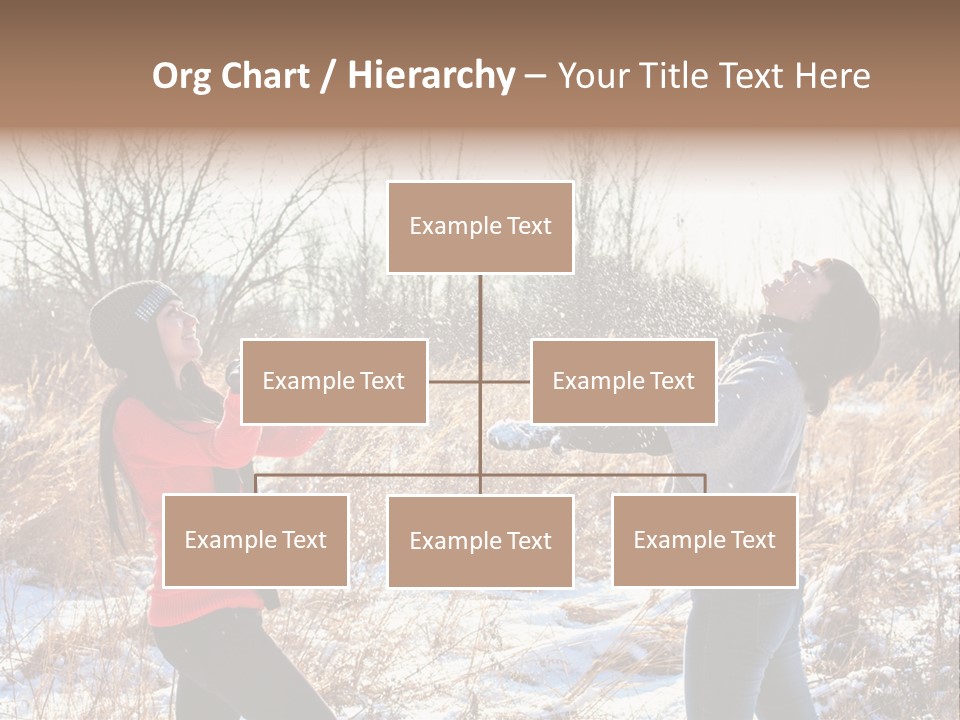 Org Chart / Hierarchy – Your Title Text Here

Example Text

Example Text

Example Text

Example Text

Example Text

Example Text